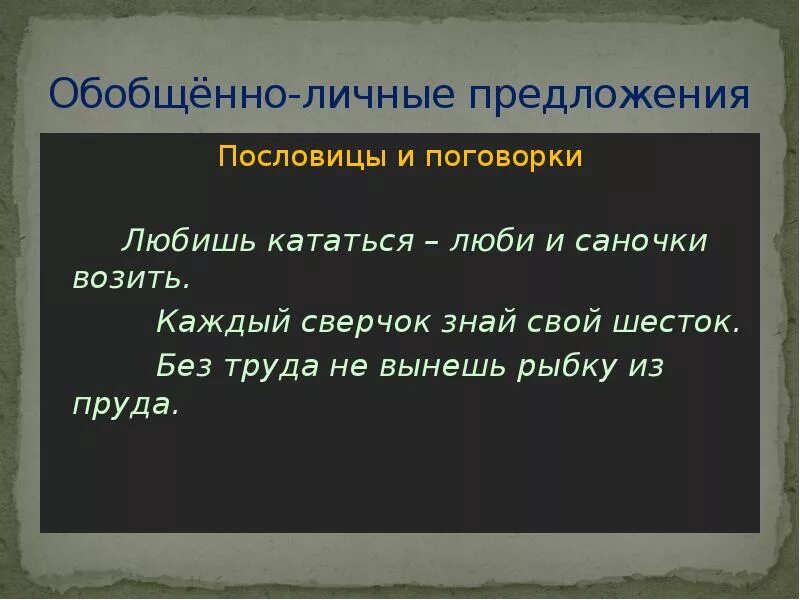 Обобщённо-личные предложения

Пословицы и поговорки

Любишь кататься – люби и саночки возить.

Каждый сверчок знай свой шесток.

Без труда не вынешь рыбку из пруда.